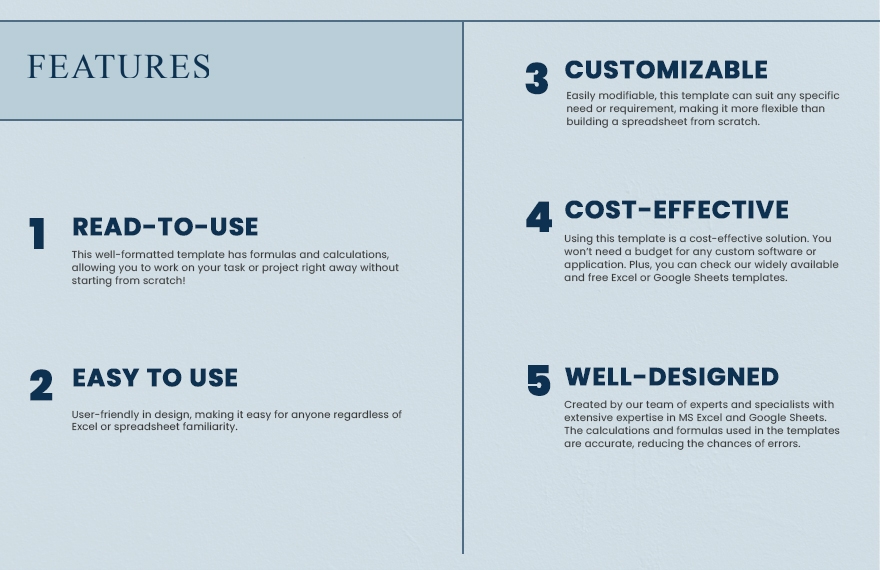 FEATURES

1 READ-TO-USE

This well-formatted template has formulas and calculations, allowing you to work on your task or project right away without starting from scratch!

2 EASY TO USE

User-friendly in design, making it easy for anyone regardless of Excel or spreadsheet familiarity.

3 CUSTOMIZABLE

Easily modifiable, this template can suit any specific need or requirement, making it more flexible than building a spreadsheet from scratch.

4 COST-EFFECTIVE

Using this template is a cost-effective solution. You won't need a budget for any custom software or application. Plus, you can check our widely available and free Excel or Google Sheets templates.

5 WELL-DESIGNED

Created by our team of experts and specialists with extensive expertise in MS Excel and Google Sheets. The calculations and formulas used in the templates are accurate, reducing the chances of errors.